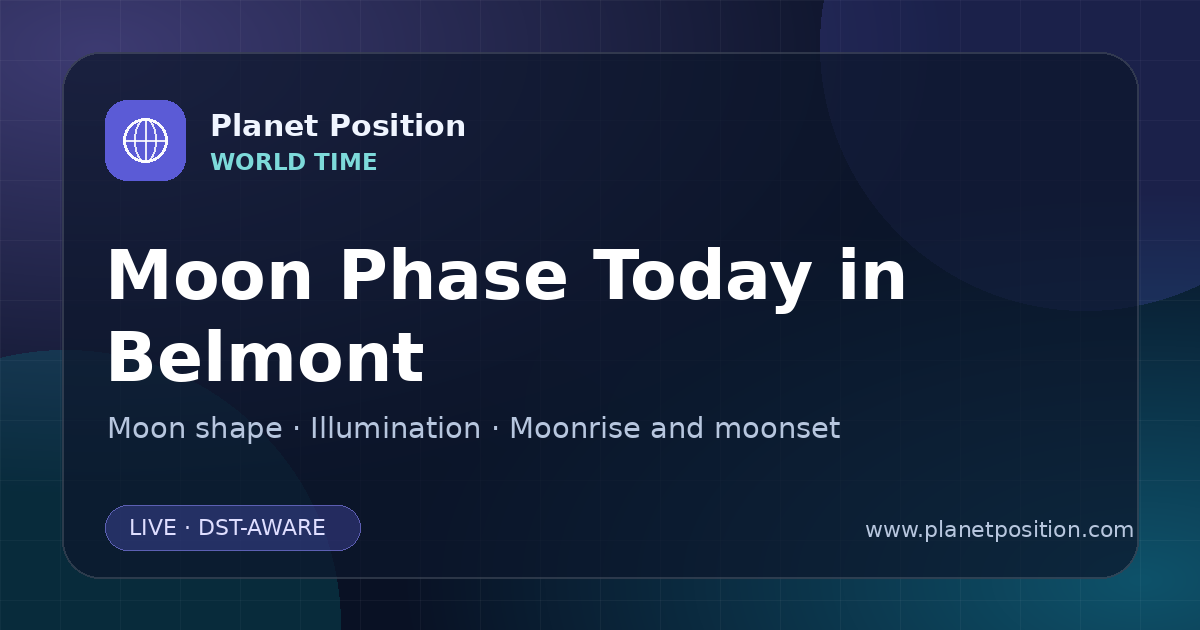 Planet Position
WORLD TIME

Moon Phase Today in Belmont

Moon shape · Illumination · Moonrise and moonset

LIVE · DST-AWARE

www.planetposition.com